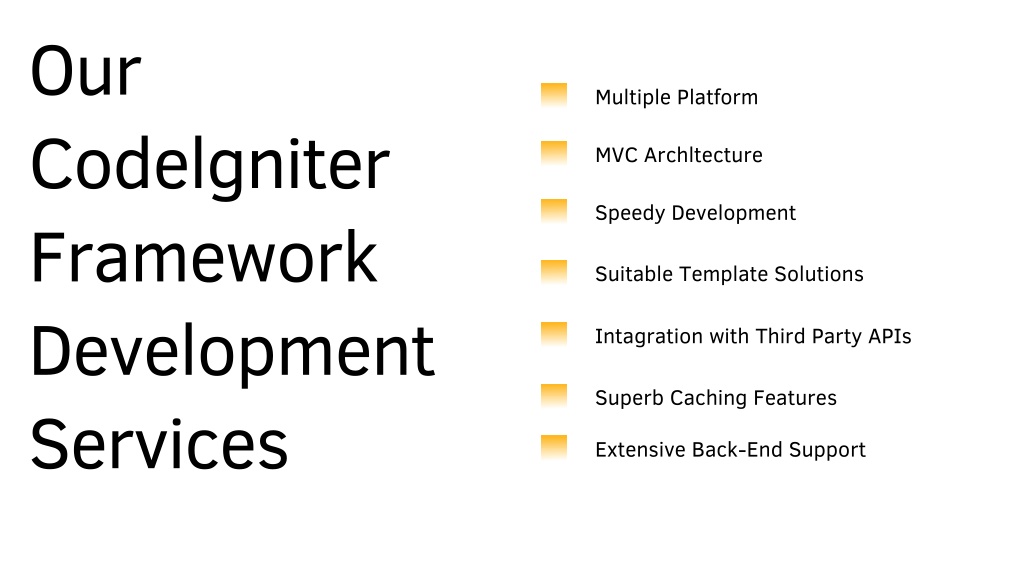 Our CodeIgniter Framework Development Services

Multiple Platform

MVC Archltecture

Speedy Development

Suitable Template Solutions

Intagration with Third Party APIs

Superb Caching Features

Extensive Back-End Support